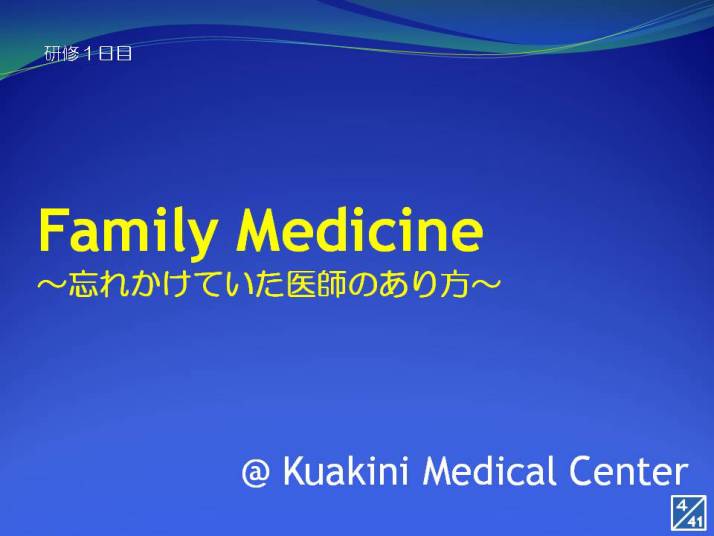 研修１日目

Family Medicine
～忘れかけていた医師のあり方～

@ Kuakini Medical Center

4/41